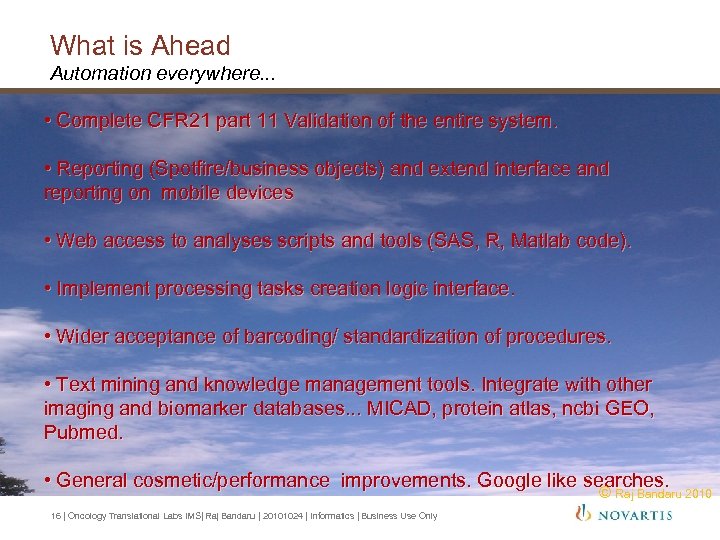 What is Ahead
Automation everywhere...

• Complete CFR21 part 11 Validation of the entire system.

• Reporting (Spotfire/business objects) and extend interface and reporting on mobile devices

• Web access to analyses scripts and tools (SAS, R, Matlab code).

• Implement processing tasks creation logic interface.

• Wider acceptance of barcoding/ standardization of procedures.

• Text mining and knowledge management tools. Integrate with other imaging and biomarker databases... MICAD, protein atlas, ncbi GEO, Pubmed.

• General cosmetic/performance improvements. Google like searches.

© Raj Bandaru 2010

16 | Oncology Translational Labs IMS| Raj Bandaru | 20101024 | Informatics | Business Use Only

NOVARTIS